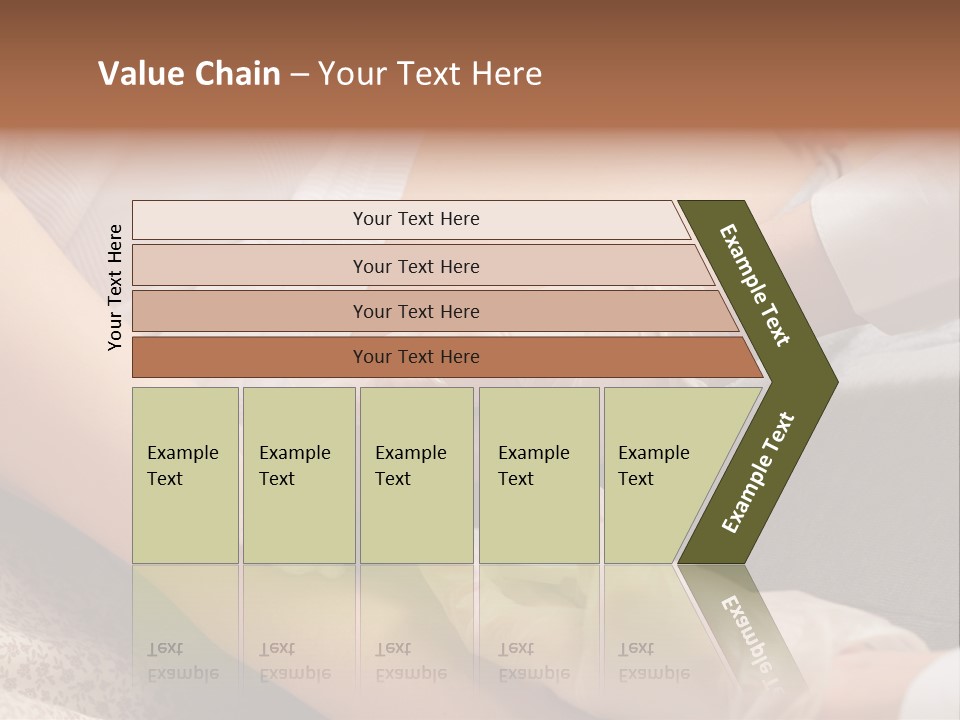 Value Chain – Your Text Here

Your Text Here

Your Text Here

Your Text Here

Your Text Here

Your Text Here

Example Text

Example Text

Example Text

Example Text

Example Text

Example Text

Example Text